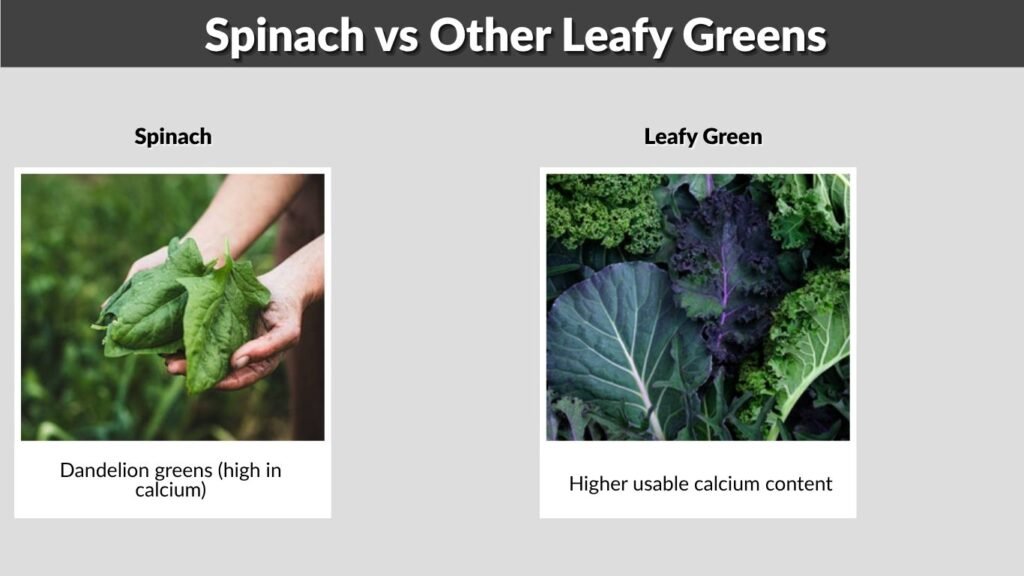 Spinach vs Other Leafy Greens

Spinach

Dandelion greens (high in calcium)

Leafy Green

Higher usable calcium content